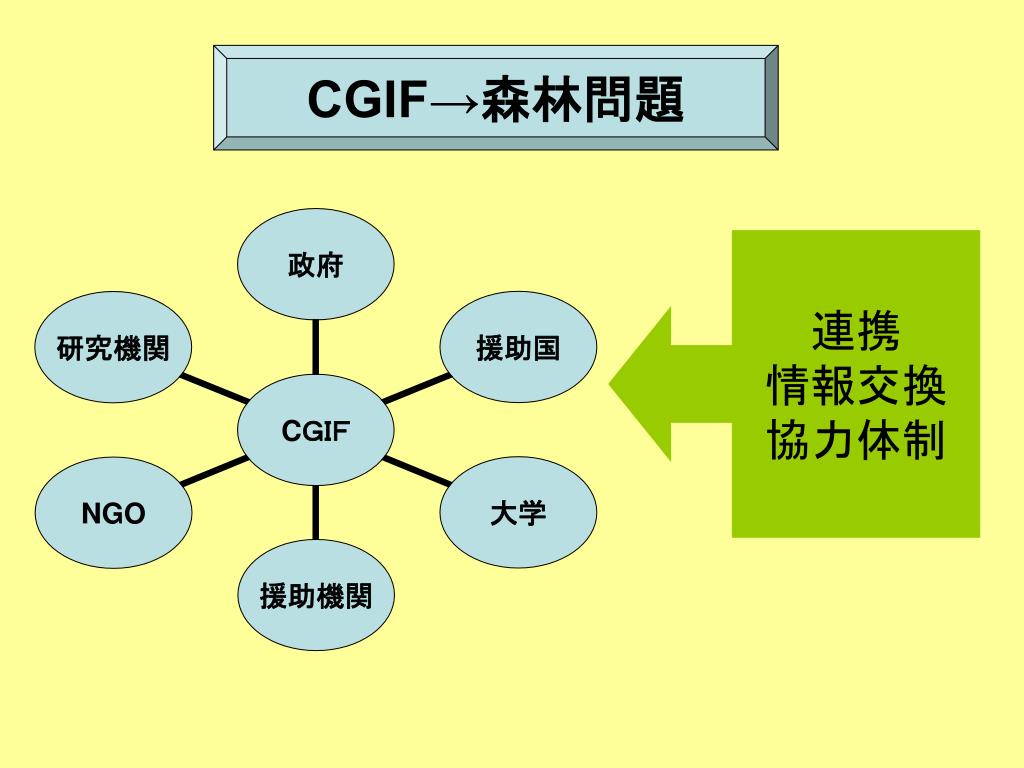 CGIF→森林問題

政府

研究機関

援助国

CGIF

NGO

大学

援助機関

連携
情報交換
協力体制